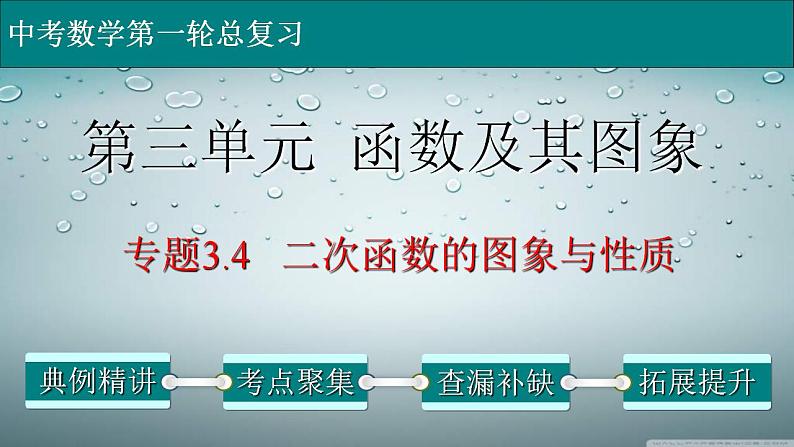 中考数学第一轮总复习

第三单元 函数及其图象

专题3.4 二次函数的图象与性质

典例精讲

考点聚集

查漏补缺

拓展提升